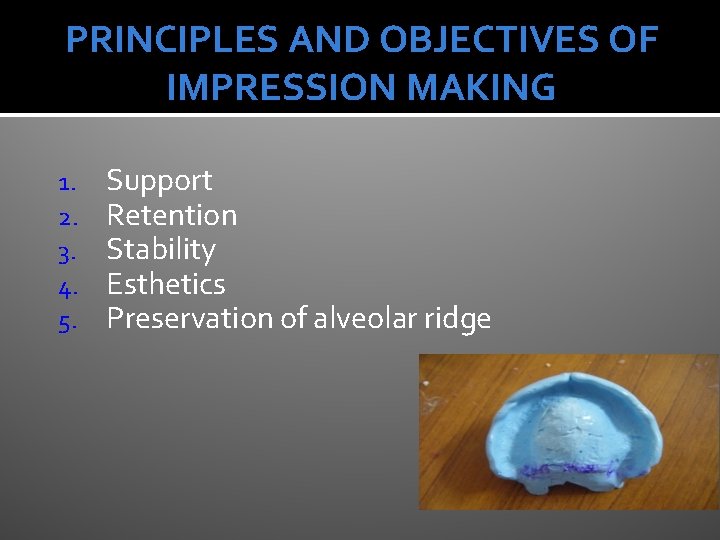 PRINCIPLES AND OBJECTIVES OF IMPRESSION MAKING

1. Support
2. Retention
3. Stability
4. Esthetics
5. Preservation of alveolar ridge